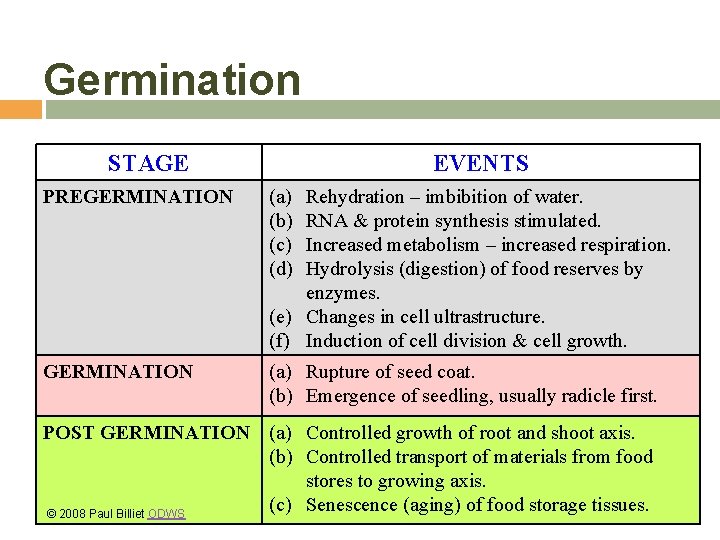 Germination

| STAGE | EVENTS |
|---|---|
| PREGERMINATION | (a) Rehydration – imbibition of water. (b) RNA & protein synthesis stimulated. (c) Increased metabolism – increased respiration. (d) Hydrolysis (digestion) of food reserves by enzymes. (e) Changes in cell ultrastructure. (f) Induction of cell division & cell growth. |
| GERMINATION | (a) Rupture of seed coat. (b) Emergence of seedling, usually radicle first. |
| POST GERMINATION © 2008 Paul Billiet ODWS | (a) Controlled growth of root and shoot axis. (b) Controlled transport of materials from food stores to growing axis. (c) Senescence (aging) of food storage tissues. |